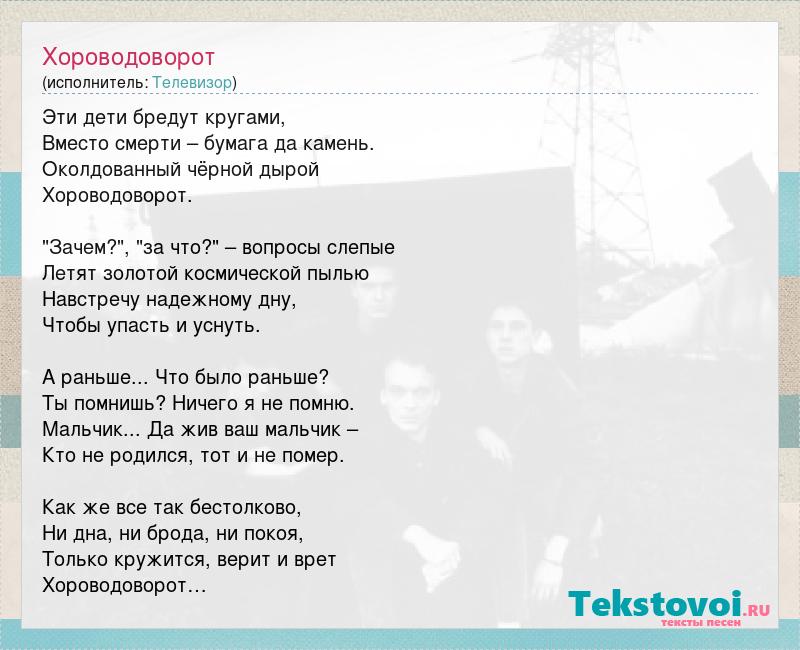 Хороводоворот
(исполнитель: Телевизор)

Эти дети бредут кругами,
Вместо смерти – бумага да камень.
Околдованный чёрной дырой
Хороводоворот.

"Зачем?", "за что?" – вопросы слепые
Летят золотой космической пылью
Навстречу надежному дну,
Чтобы упасть и уснуть.

А раньше... Что было раньше?
Ты помнишь? Ничего я не помню.
Мальчик... Да жив ваш мальчик –
Кто не родился, тот и не помер.

Как же все так бестолково,
Ни дна, ни брода, ни покоя,
Только кружится, верит и врет
Хороводоворот...

Tekstovoi.RU
тексты песен